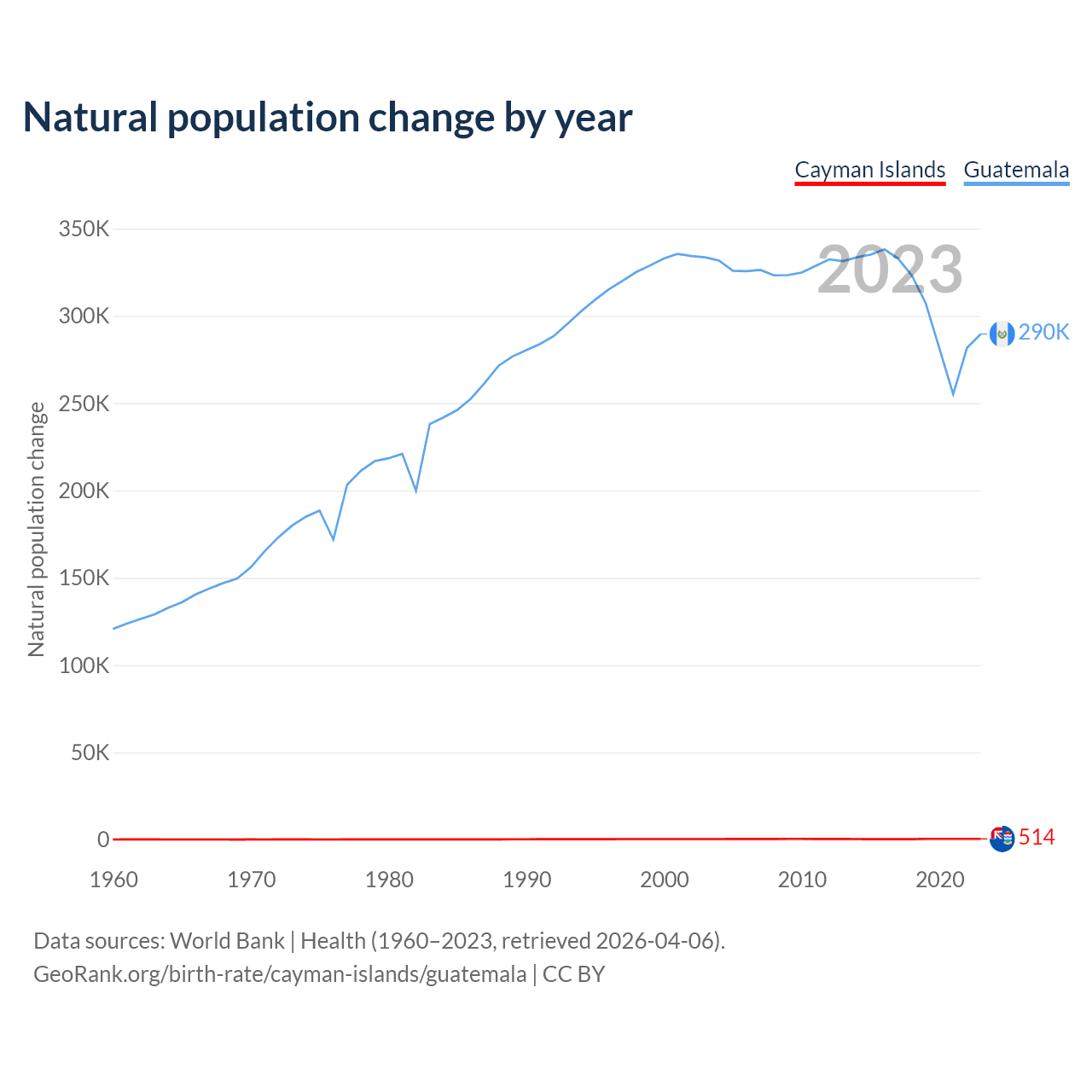 Natural population change by year

Cayman Islands Guatemala

2023

Natural population change

350K
300K
250K
200K
150K
100K
50K
0

290K
514

1960 1970 1980 1990 2000 2010 2020

Data sources: World Bank | Health (1960–2023, retrieved 2026-04-06).
GeoRank.org/birth-rate/cayman-islands/guatemala | CC BY